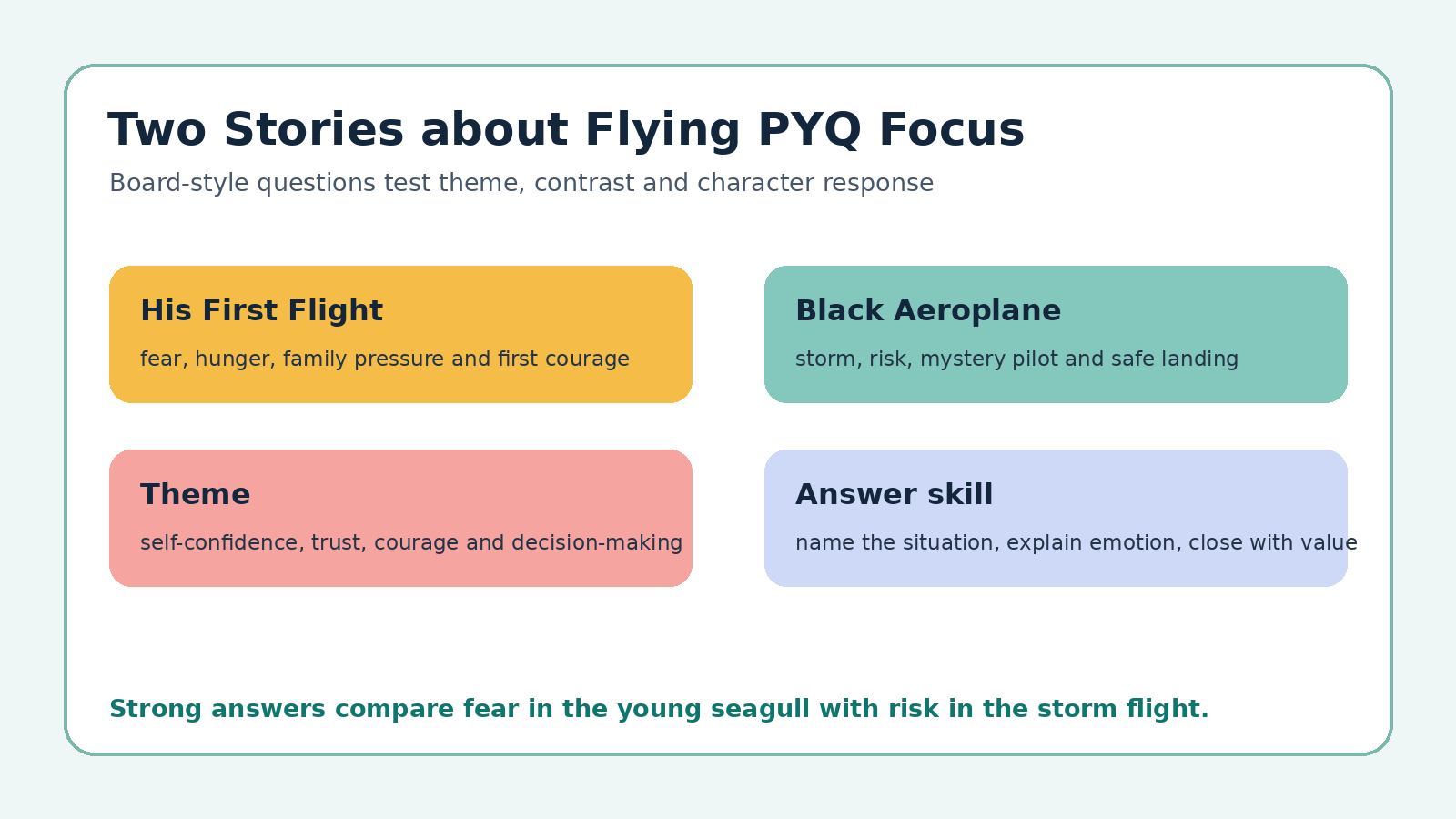 Two Stories about Flying PYQ Focus

Board-style questions test theme, contrast and character response

His First Flight

fear, hunger, family pressure and first courage

Black Aeroplane

storm, risk, mystery pilot and safe landing

Theme

self-confidence, trust, courage and decision-making

Answer skill

name the situation, explain emotion, close with value

Strong answers compare fear in the young seagull with risk in the storm flight.